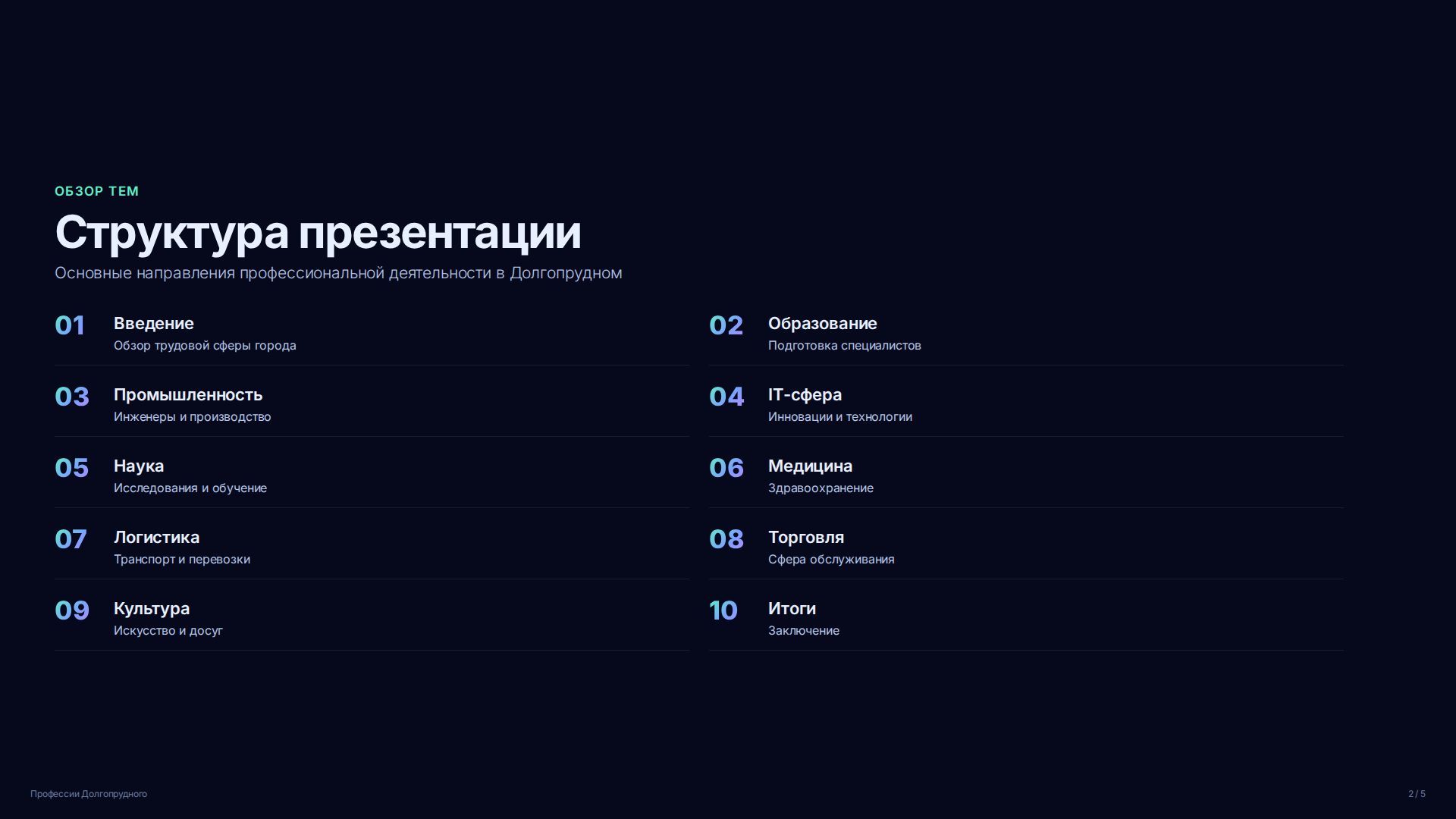 ОБЗОР ТЕМ

Структура презентации

Основные направления профессиональной деятельности в Долгопрудном

01 Введение
Обзор трудовой сферы города

02 Образование
Подготовка специалистов

03 Промышленность
Инженеры и производство

04 IT-сфера
Инновации и технологии

05 Наука
Исследования и обучение

06 Медицина
Здравоохранение

07 Логистика
Транспорт и перевозки

08 Торговля
Сфера обслуживания

09 Культура
Искусство и досуг

10 Итоги
Заключение

Профессии Долгопрудного

2 / 5